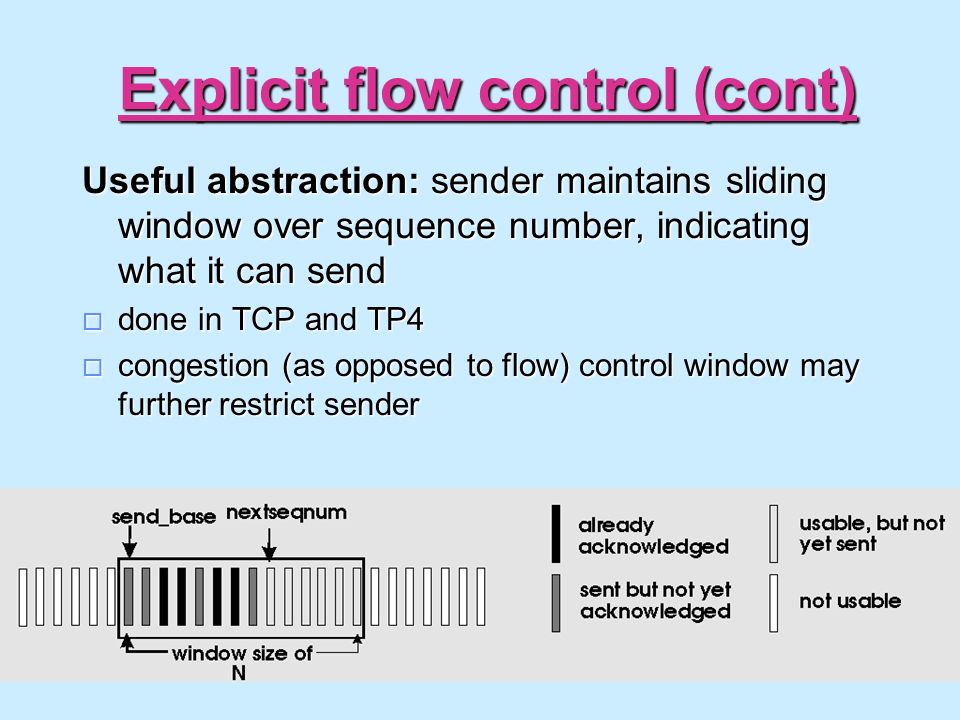 Explicit flow control (cont)

Useful abstraction: sender maintains sliding window over sequence number, indicating what it can send

□ done in TCP and TP4

□ congestion (as opposed to flow) control window may further restrict sender

send_base
nextseqnum
window size of N

already acknowledged
sent but not yet acknowledged
usable, but not yet sent
not usable